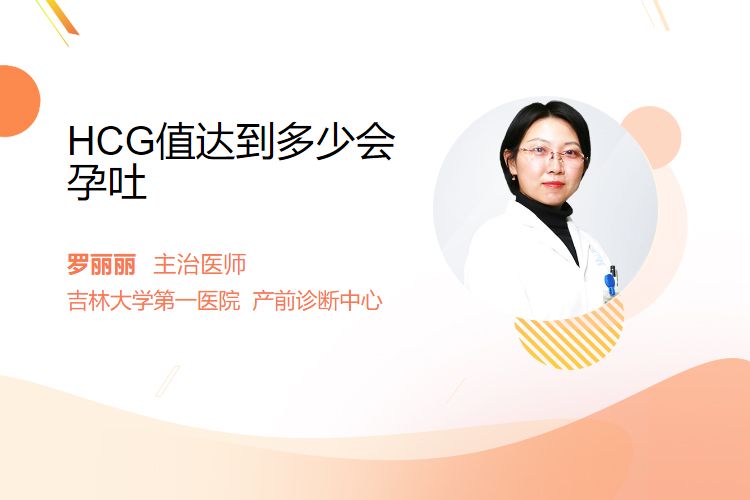 HCG值达到多少会孕吐

罗丽丽 主治医师
吉林大学第一医院 产前诊断中心